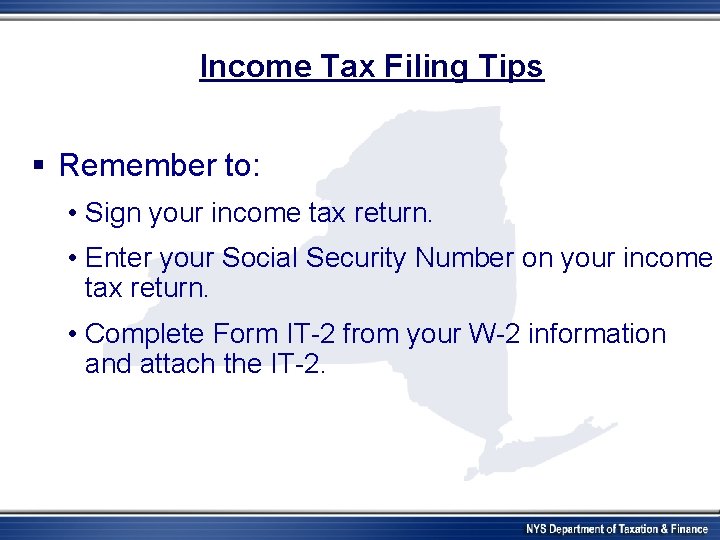 Income Tax Filing Tips

▪ Remember to:

• Sign your income tax return.

• Enter your Social Security Number on your income tax return.

• Complete Form IT-2 from your W-2 information and attach the IT-2.

NYS Department of Taxation & Finance